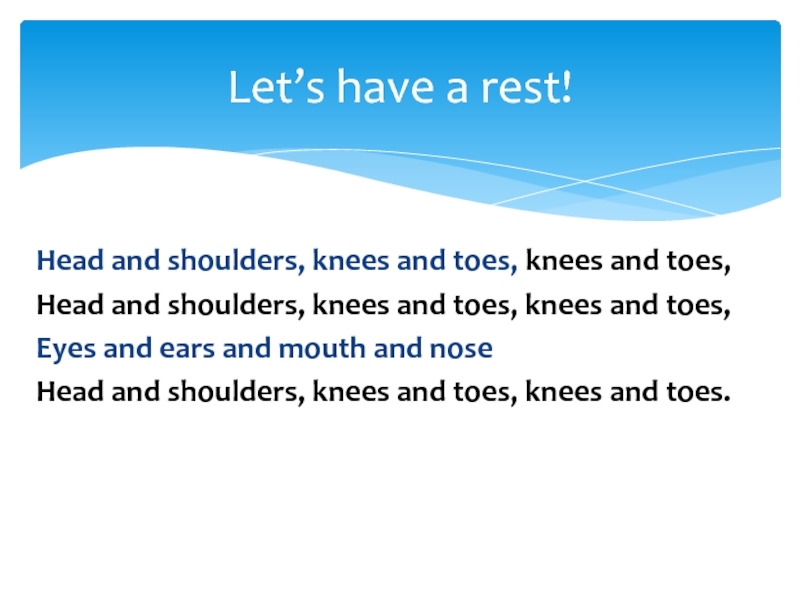 Let’s have a rest!

Head and shoulders, knees and toes, knees and toes,
Head and shoulders, knees and toes, knees and toes,
Eyes and ears and mouth and nose
Head and shoulders, knees and toes, knees and toes.